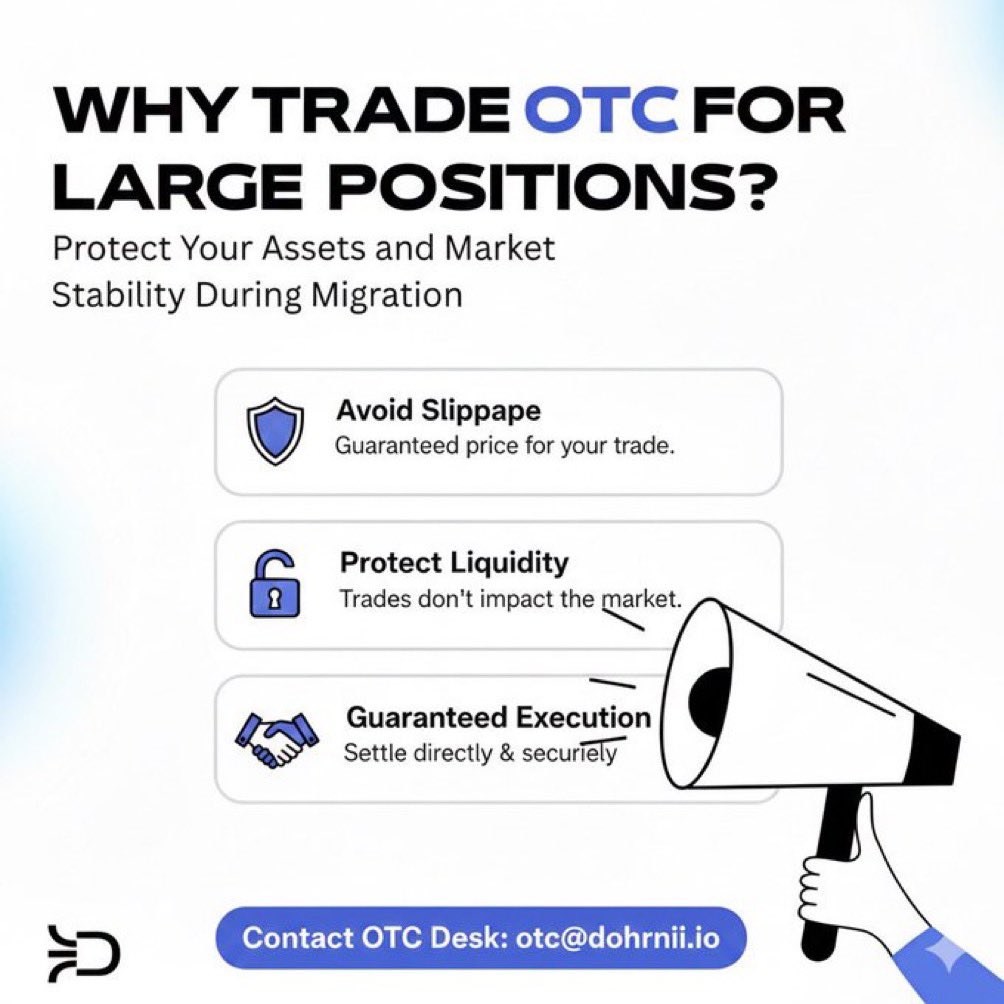 WHY TRADE OTC FOR LARGE POSITIONS?

Protect Your Assets and Market Stability During Migration

Avoid Slippape
Guaranteed price for your trade.

Protect Liquidity
Trades don't impact the market.

Guaranteed Execution
Settle directly & securiely

Contact OTC Desk: otc@dohrnii.io